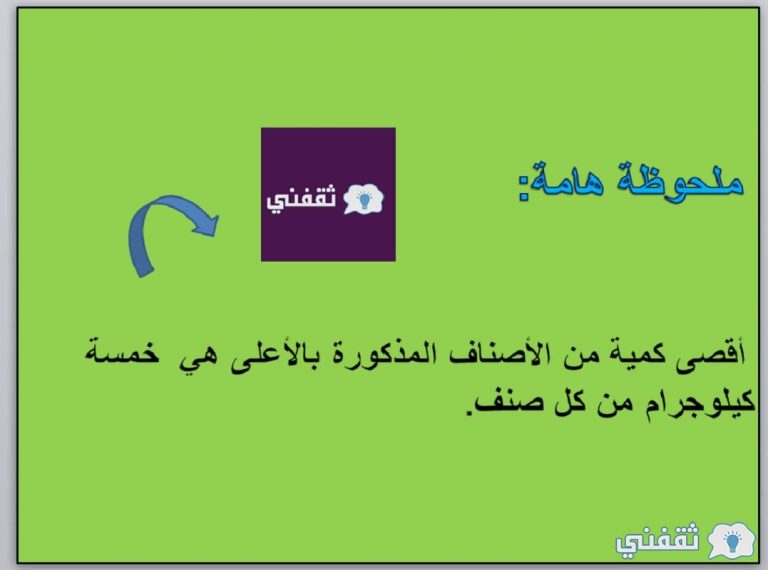 ملحوظة هامة:

ثقفني

أقصى كمية من الأصناف المذكورة بالأعلى هي خمسة كيلوجرام من كل صنف.

ثقفني